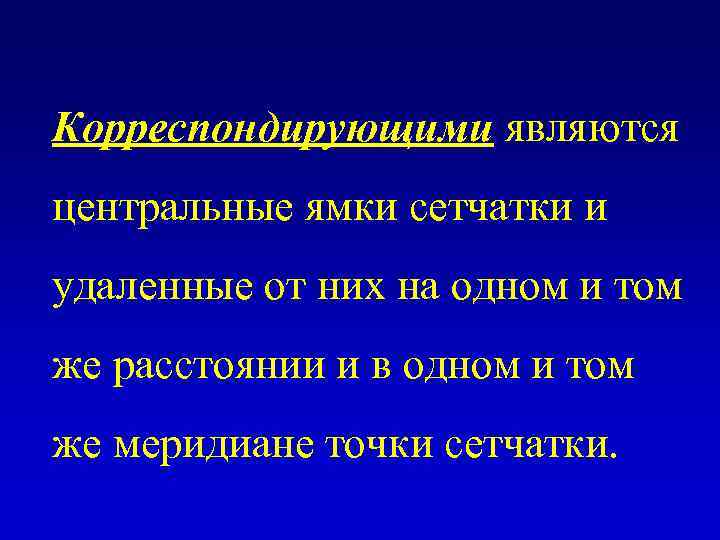 Корреспондирующими являются центральные ямки сетчатки и удаленные от них на одном и том же расстоянии и в одном и том же меридиане точки сетчатки.